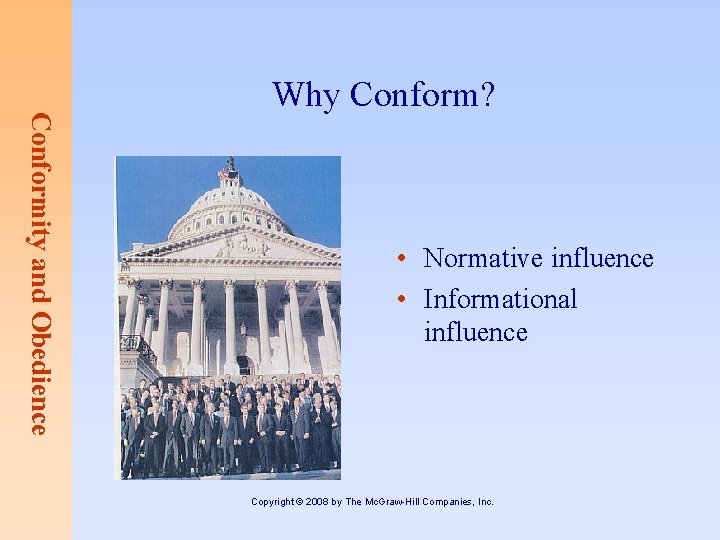 Conformity and Obedience

Why Conform?

• Normative influence
• Informational influence

Copyright © 2008 by The McGraw-Hill Companies, Inc.